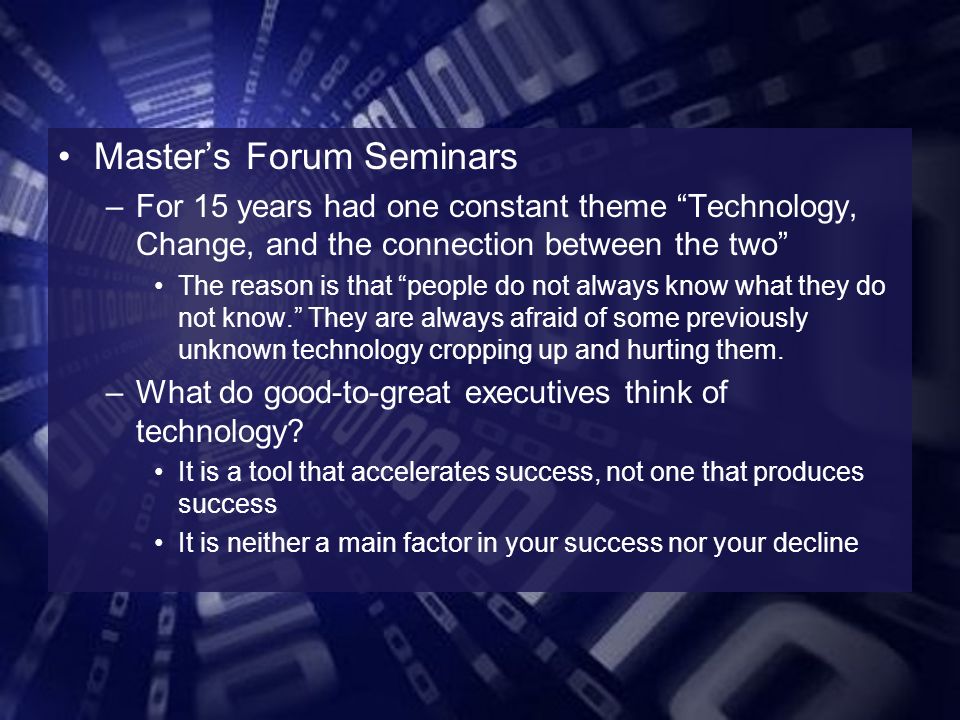 • Master’s Forum Seminars

– For 15 years had one constant theme “Technology, Change, and the connection between the two”

• The reason is that “people do not always know what they do not know.” They are always afraid of some previously unknown technology cropping up and hurting them.

– What do good-to-great executives think of technology?

• It is a tool that accelerates success, not one that produces success

• It is neither a main factor in your success nor your decline